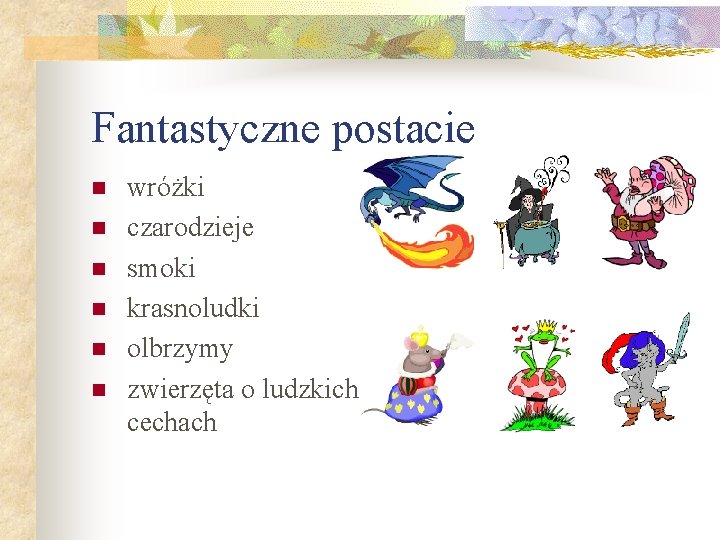 Fantastyczne postacie

• wróżki
• czarodzieje
• smoki
• krasnoludki
• olbrzymy
• zwierzęta o ludzkich cechach